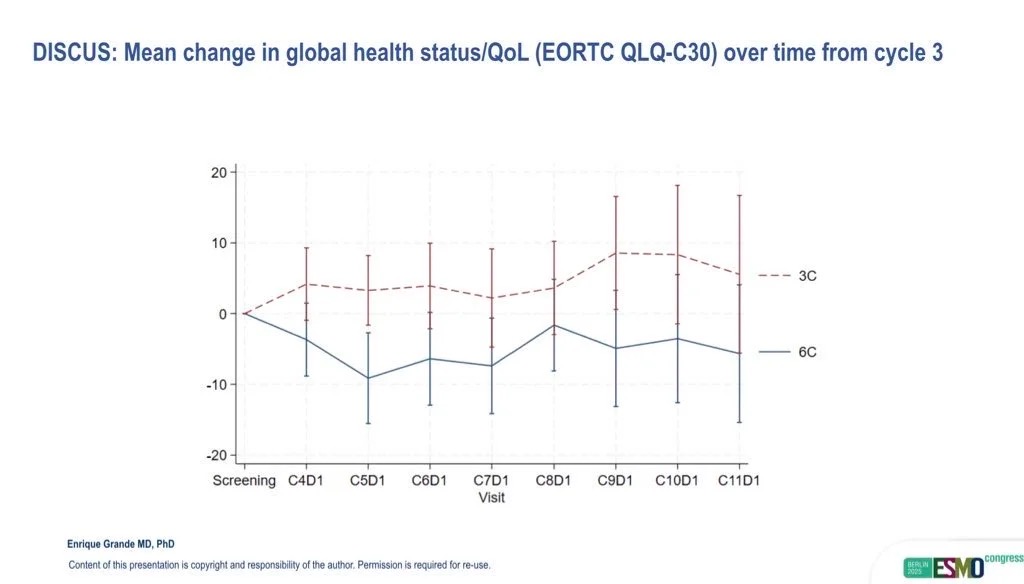 DISCUS: Mean change in global health status/QoL (EORTC QLQ-C30) over time from cycle 3

20
10
0
-10
-20

Screening C4D1 C5D1 C6D1 C7D1 C8D1 C9D1 C10D1 C11D1
Visit

3C
6C

Enrique Grande MD, PhD
Content of this presentation is copyright and responsibility of the author. Permission is required for re-use.

BERLIN 2025 ESMO congress